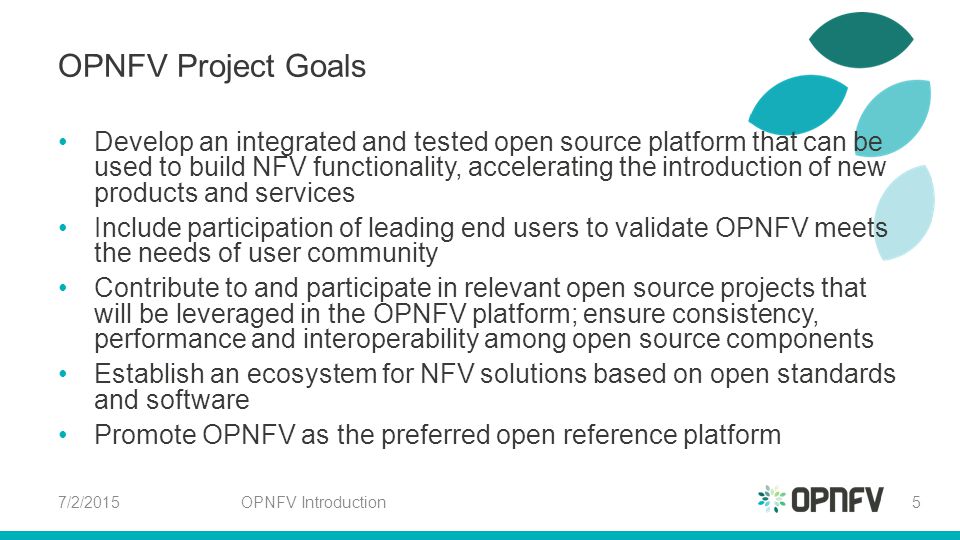 OPNFV Project Goals

• Develop an integrated and tested open source platform that can be used to build NFV functionality, accelerating the introduction of new products and services
• Include participation of leading end users to validate OPNFV meets the needs of user community
• Contribute to and participate in relevant open source projects that will be leveraged in the OPNFV platform; ensure consistency, performance and interoperability among open source components
• Establish an ecosystem for NFV solutions based on open standards and software
• Promote OPNFV as the preferred open reference platform

7/2/2015 OPNFV Introduction OPNFV 5